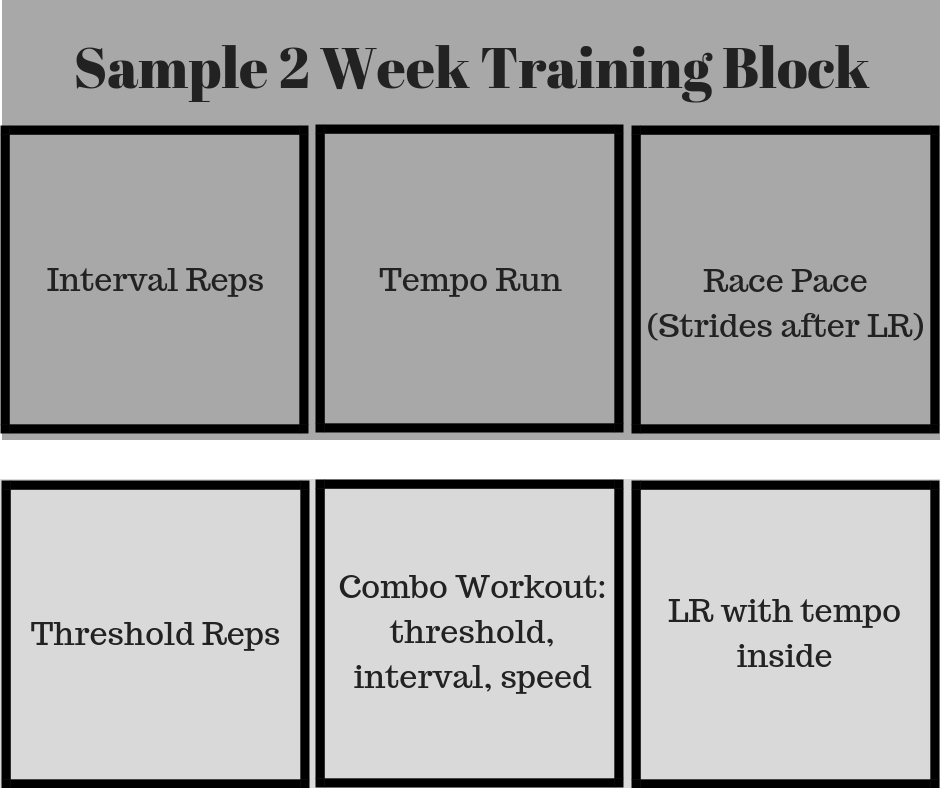 Sample 2 Week Training Block

Interval Reps

Tempo Run

Race Pace (Strides after LR)

Threshold Reps

Combo Workout: threshold, interval, speed

LR with tempo inside